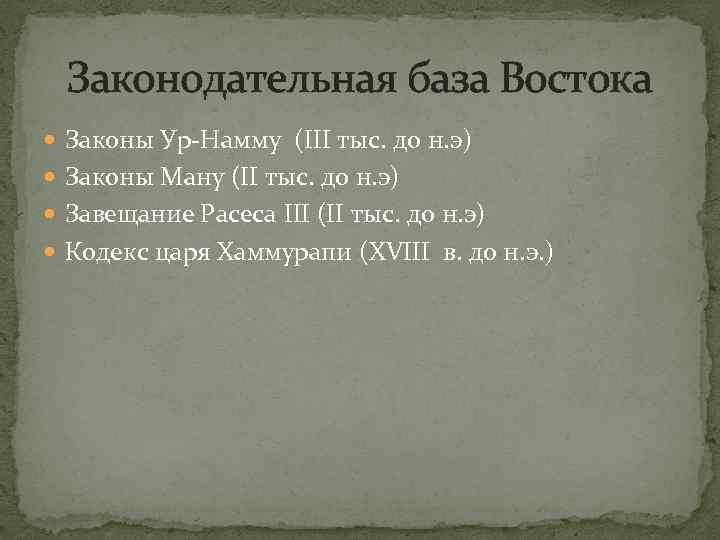 Законодательная база Востока

Законы Ур-Намму (III тыс. до н.э)
Законы Ману (II тыс. до н.э)
Завещание Расеса III (II тыс. до н.э)
Кодекс царя Хаммурапи (XVIII в. до н.э.)